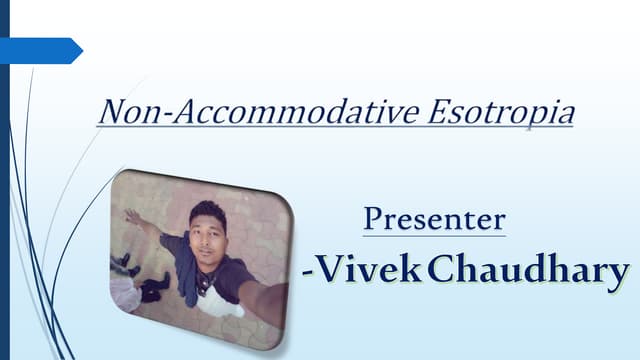 Non-Accommodative Esotropia

Presenter

-Vivek Chaudhary